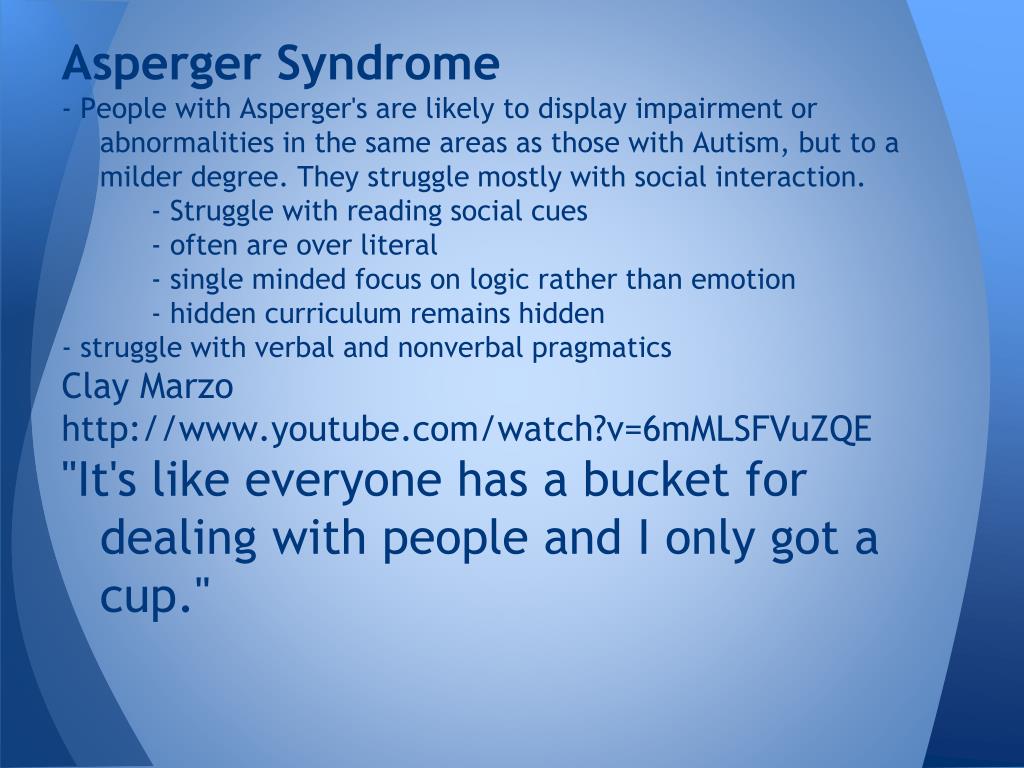 Asperger Syndrome
- People with Asperger's are likely to display impairment or abnormalities in the same areas as those with Autism, but to a milder degree. They struggle mostly with social interaction.
- Struggle with reading social cues
- often are over literal
- single minded focus on logic rather than emotion
- hidden curriculum remains hidden
- struggle with verbal and nonverbal pragmatics
Clay Marzo
http://www.youtube.com/watch?v=6mMLSFVuZQE
"It's like everyone has a bucket for dealing with people and I only got a cup."